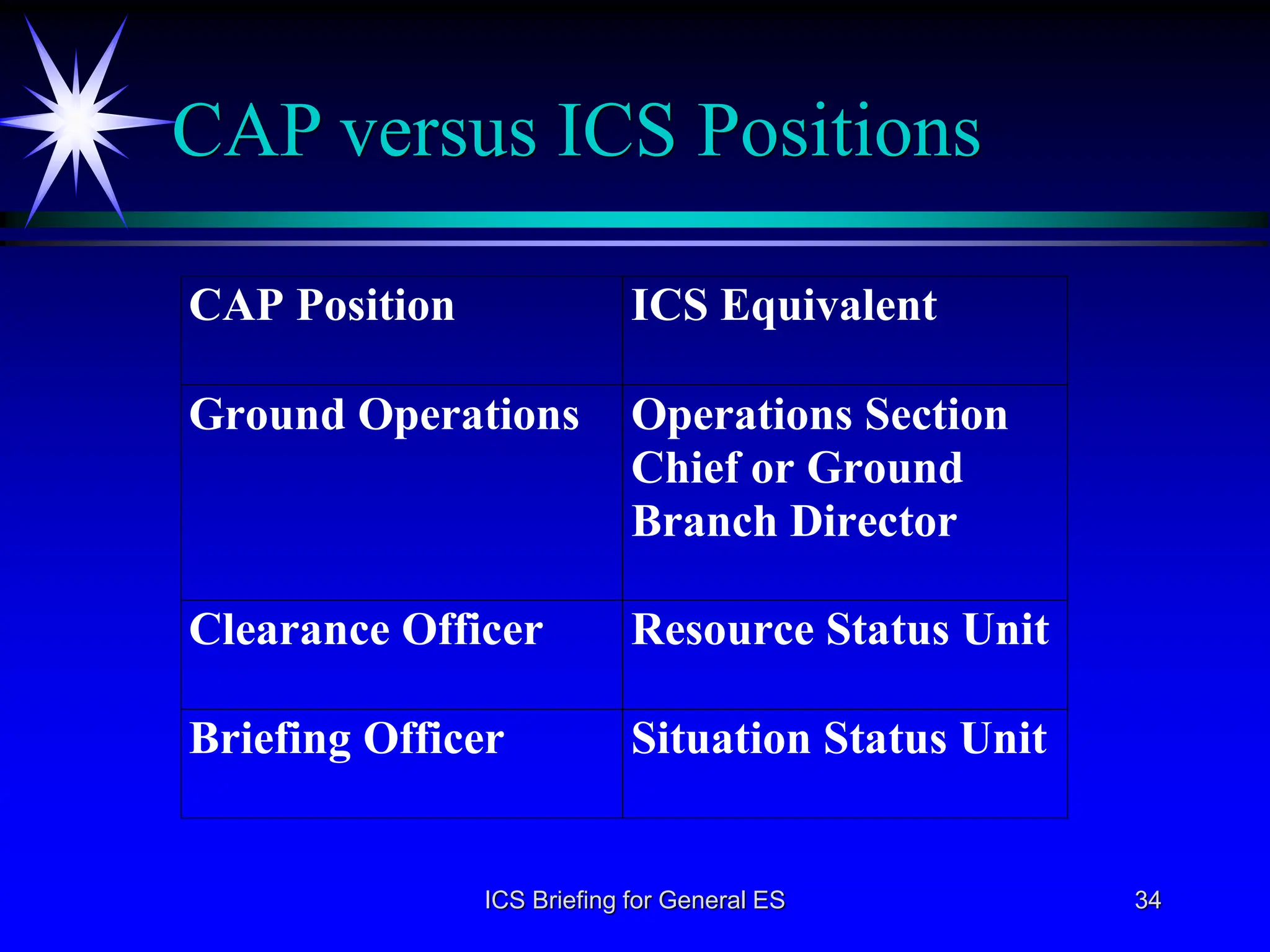 CAP versus ICS Positions

| CAP Position | ICS Equivalent |
|---|---|
| Ground Operations | Operations Section Chief or Ground Branch Director |
| Clearance Officer | Resource Status Unit |
| Briefing Officer | Situation Status Unit |

ICS Briefing for General ES

34